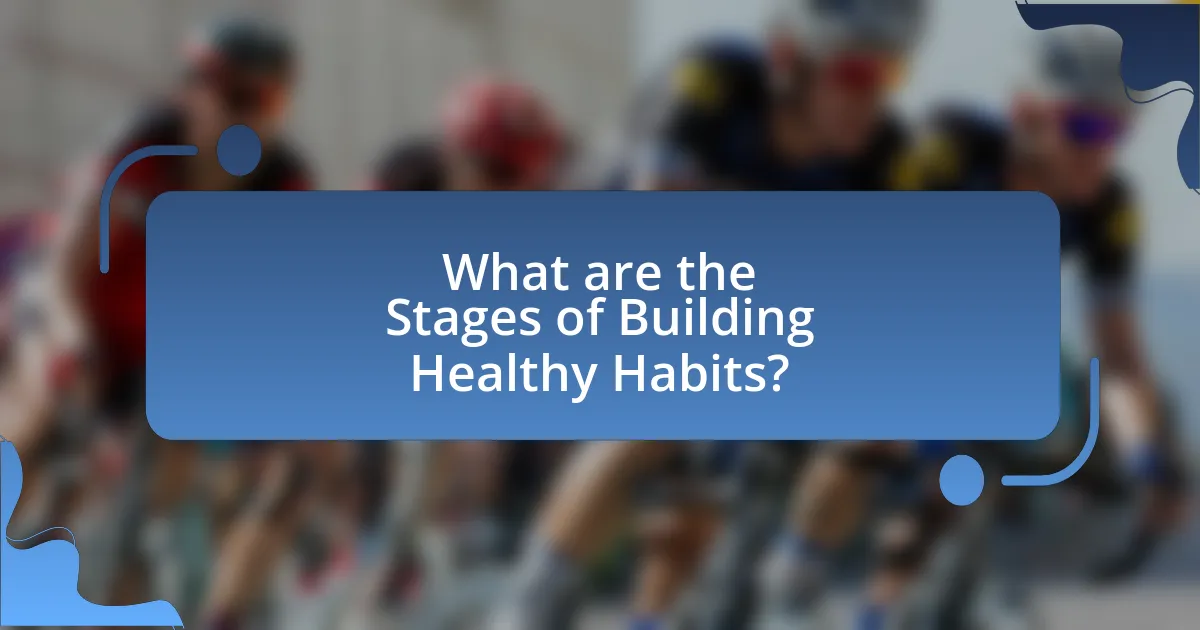 What are the Stages of Building Healthy Habits?